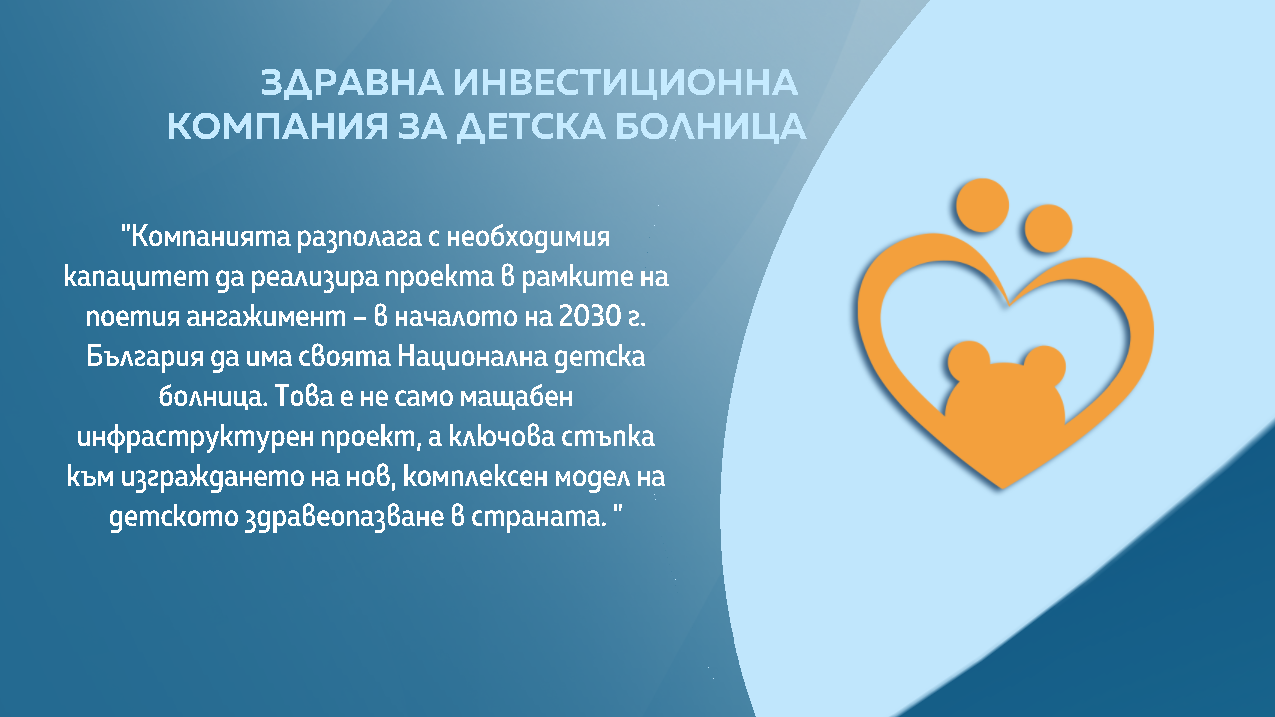 ЗДРАВНА ИНВЕСТИЦИОННА КОМПАНИЯ ЗА ДЕТСКА БОЛНИЦА

"Компанията разполага с необходимия капацитет да реализира проекта в рамките на поетия ангажимент – в началото на 2030 г. България да има своята Национална детска болница. Това е не само мащабен инфраструктурен проект, а ключова стъпка към изграждането на нов, комплексен модел на детското здравеопазване в страната. "